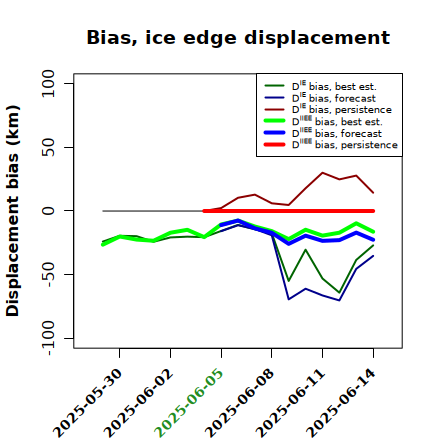 Bias, ice edge displacement

$D^{IE}$ bias, best est.
$D^{IE}$ bias, forecast
$D^{IE}$ bias, persistence
$D^{IIEE}$ bias, best est.
$D^{IIEE}$ bias, forecast
$D^{IIEE}$ bias, persistence

Displacement bias (km)

100
50
0
-50
-100

2025-05-30
2025-06-02
2025-06-05
2025-06-08
2025-06-11
2025-06-14